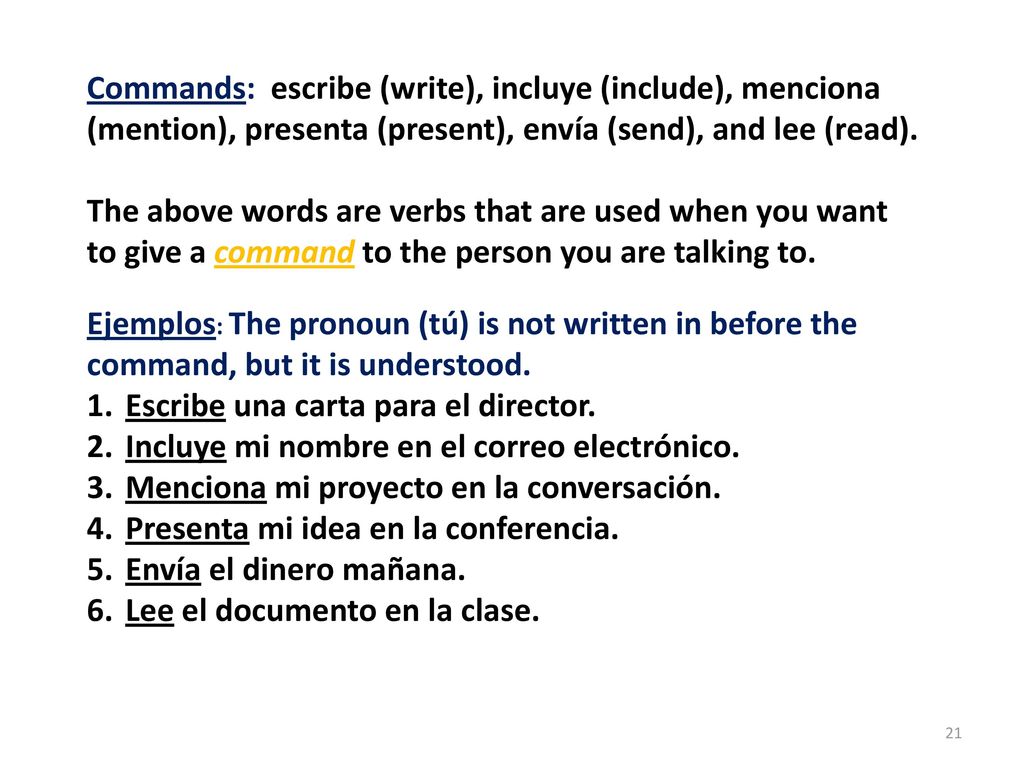 Commands: escribe (write), incluye (include), menciona (mention), presenta (present), envía (send), and lee (read).

The above words are verbs that are used when you want to give a command to the person you are talking to.

Ejemplos: The pronoun (tú) is not written in before the command, but it is understood.
1. Escribe una carta para el director.
2. Incluye mi nombre en el correo electrónico.
3. Menciona mi proyecto en la conversación.
4. Presenta mi idea en la conferencia.
5. Envía el dinero mañana.
6. Lee el documento en la clase.

21